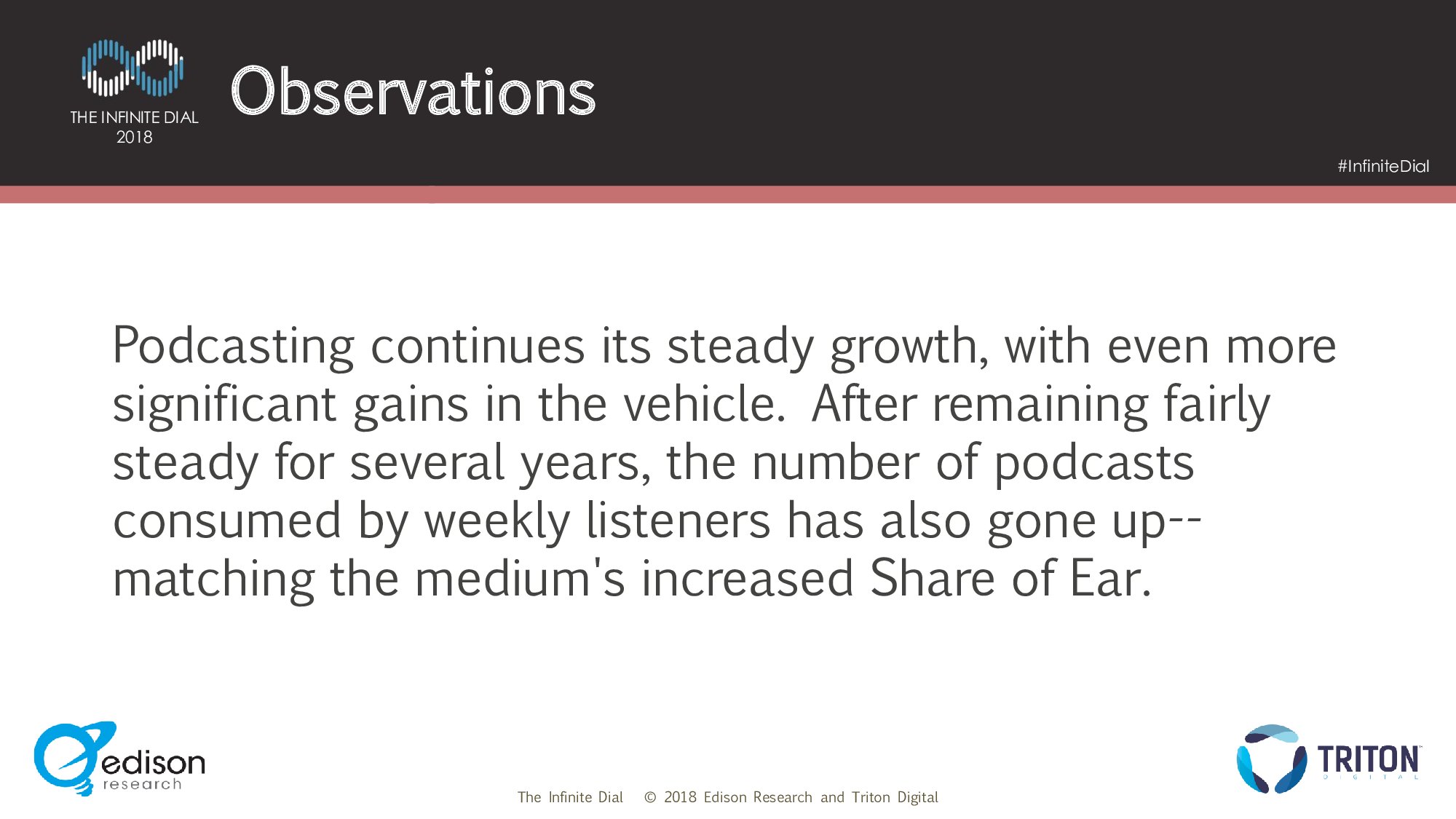 THE INFINITE DIAL
2018

Observations

#InfiniteDial

Podcasting continues its steady growth, with even more significant gains in the vehicle. After remaining fairly steady for several years, the number of podcasts consumed by weekly listeners has also gone up--matching the medium's increased Share of Ear.

edison
research

The Infinite Dial © 2018 Edison Research and Triton Digital

TRITON
DIGITAL